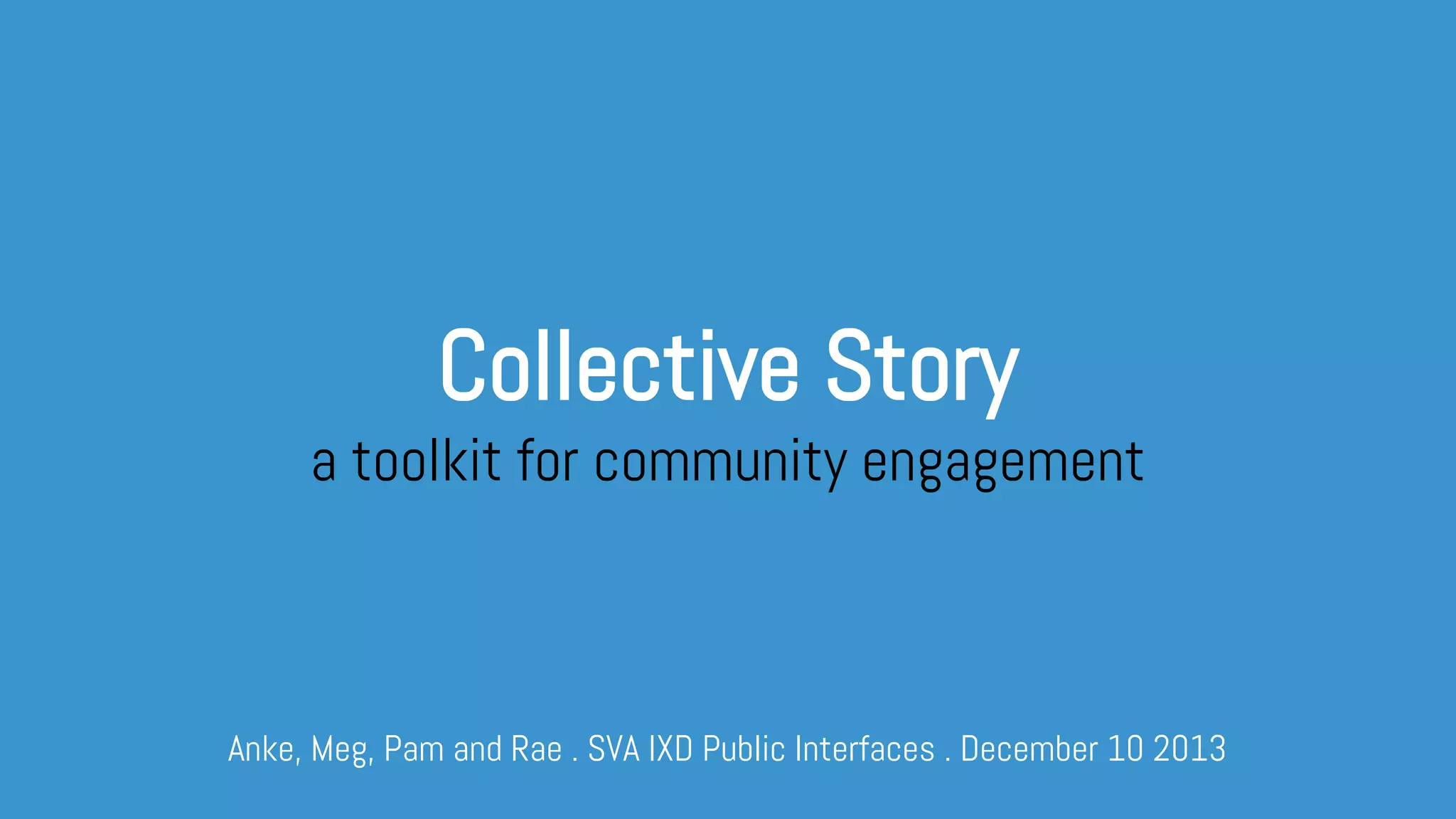 Collective Story

a toolkit for community engagement

Anke, Meg, Pam and Rae . SVA IXD Public Interfaces . December 10 2013